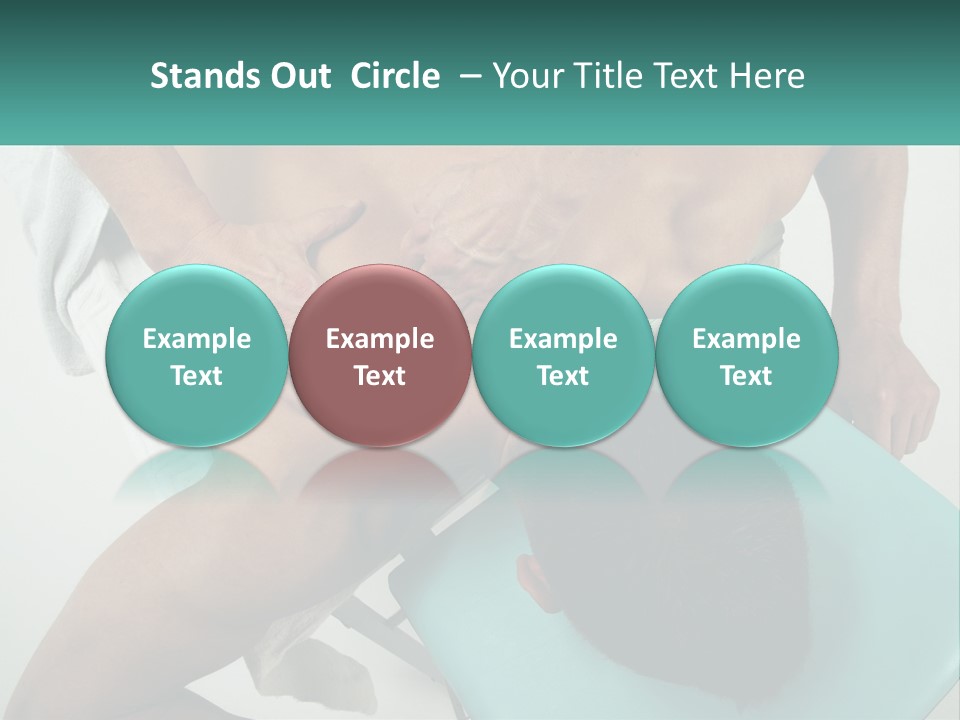 Stands Out Circle – Your Title Text Here

Example Text

Example Text

Example Text

Example Text